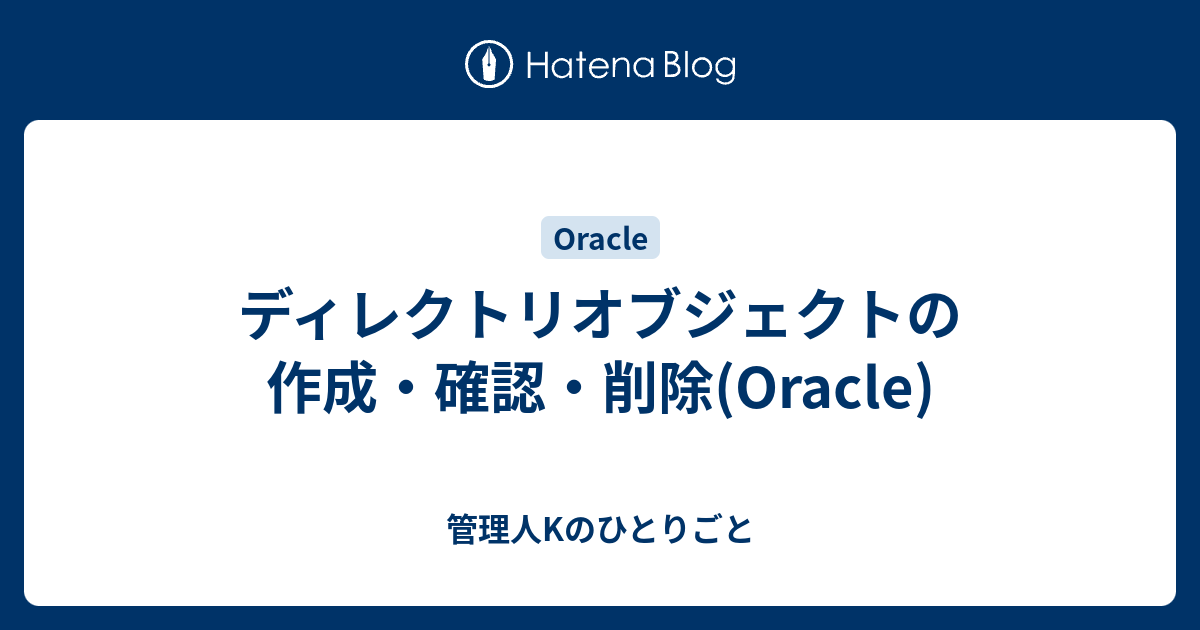 Hatena Blog

Oracle

ディレクトリオブジェクトの作成・確認・削除(Oracle)

管理人Kのひとりごと